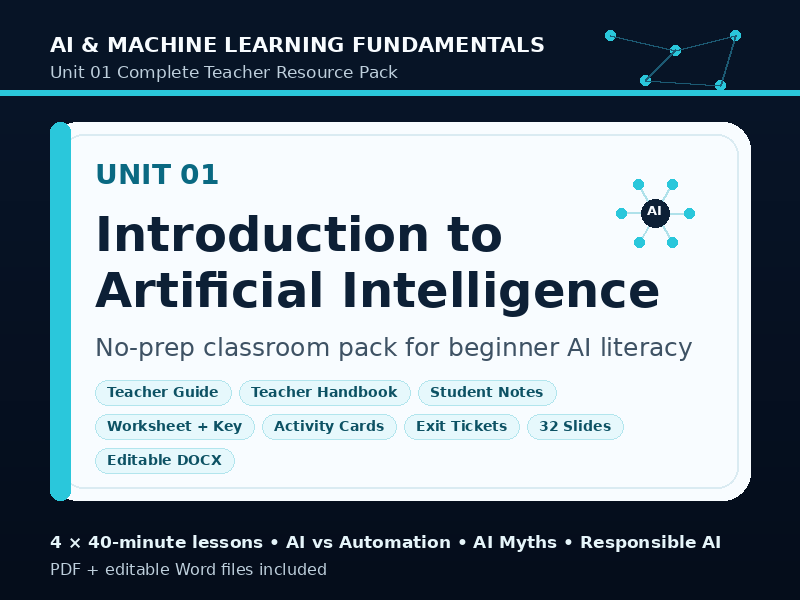 AI & MACHINE LEARNING FUNDAMENTALS
Unit 01 Complete Teacher Resource Pack

UNIT 01

AI

Introduction to Artificial Intelligence

No-prep classroom pack for beginner AI literacy

Teacher Guide
Teacher Handbook
Student Notes
Worksheet + Key
Activity Cards
Exit Tickets
32 Slides
Editable DOCX

4 × 40-minute lessons • AI vs Automation • AI Myths • Responsible AI
PDF + editable Word files included